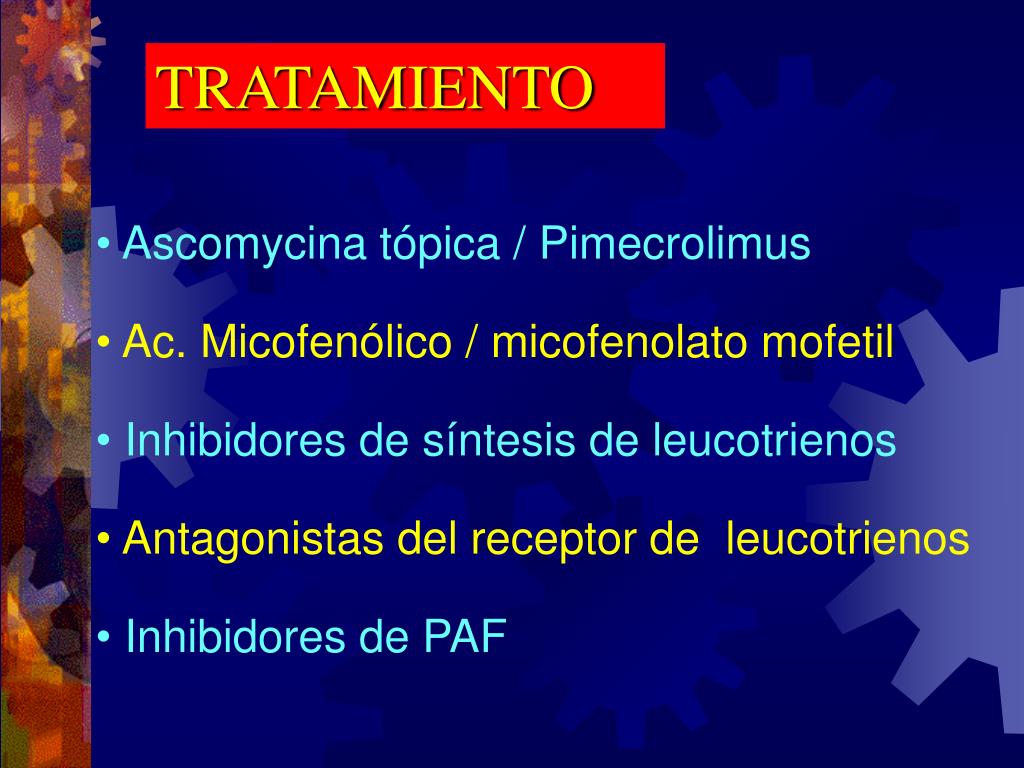 TRATAMIENTO

• Ascomycina tópica / Pimecrolimus

• Ac. Micofenólico / micofenolato mofetil

• Inhibidores de síntesis de leucotrienos

• Antagonistas del receptor de leucotrienos

• Inhibidores de PAF